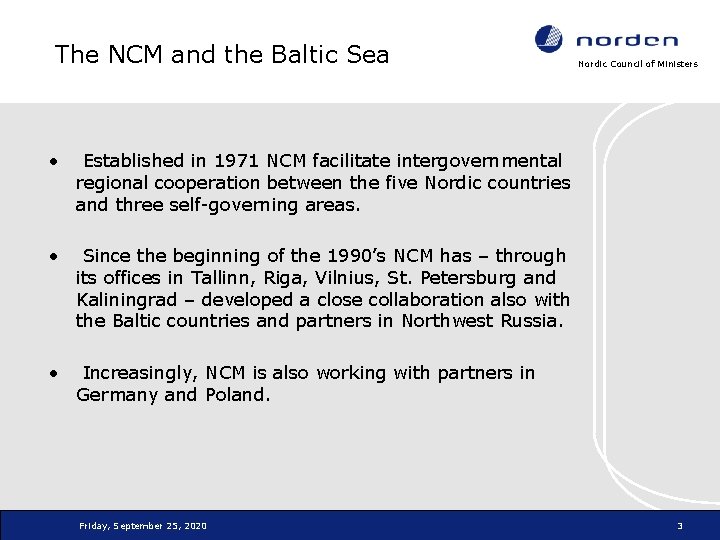 The NCM and the Baltic Sea

norden

Nordic Council of Ministers

• Established in 1971 NCM facilitate intergovernmental regional cooperation between the five Nordic countries and three self-governing areas.

• Since the beginning of the 1990's NCM has – through its offices in Tallinn, Riga, Vilnius, St. Petersburg and Kaliningrad – developed a close collaboration also with the Baltic countries and partners in Northwest Russia.

• Increasingly, NCM is also working with partners in Germany and Poland.

Friday, September 25, 2020

3